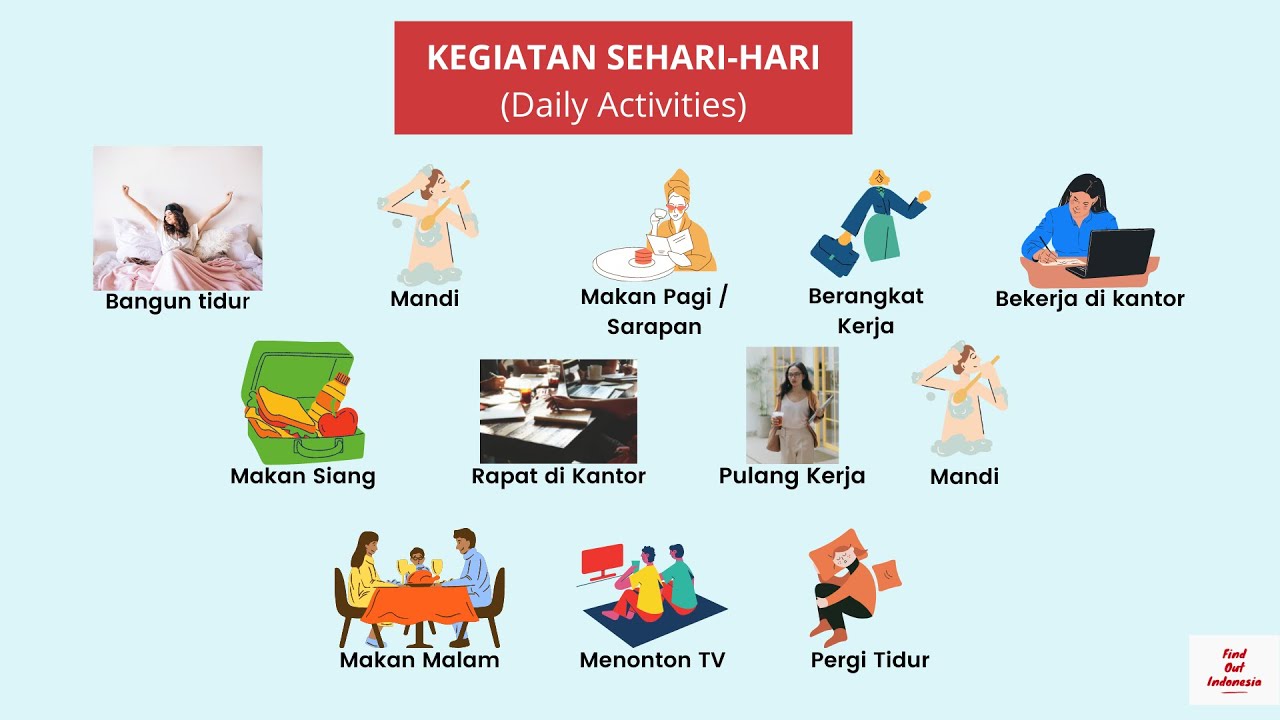 KEGIATAN SEHARI-HARI
(Daily Activities)

Bangun tidur

Mandi

Makan Pagi / Sarapan

Berangkat Kerja

Bekerja di kantor

Makan Siang

Rapat di Kantor

Pulang Kerja

Mandi

Makan Malam

Menonton TV

Pergi Tidur

Find Out Indonesia